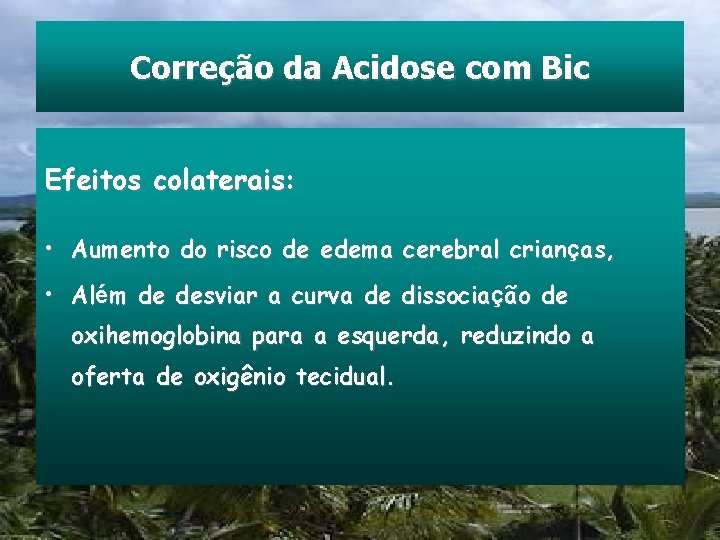 Correção da Acidose com Bic

Efeitos colaterais:

• Aumento do risco de edema cerebral crianças,

• Além de desviar a curva de dissociação de oxihemoglobina para a esquerda, reduzindo a oferta de oxigênio tecidual.